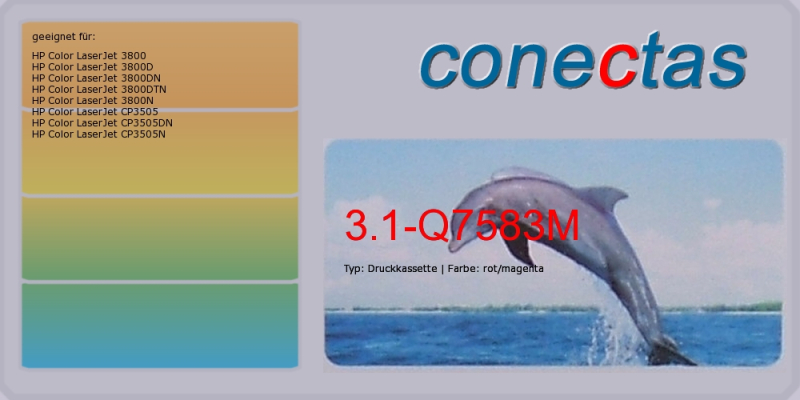 geeignet für:

HP Color LaserJet 3800
HP Color LaserJet 3800D
HP Color LaserJet 3800DN
HP Color LaserJet 3800DTN
HP Color LaserJet 3800N
HP Color LaserJet CP3505
HP Color LaserJet CP3505DN
HP Color LaserJet CP3505N

conectas

3.1-Q7583M

Typ: Druckkassette | Farbe: rot/magenta